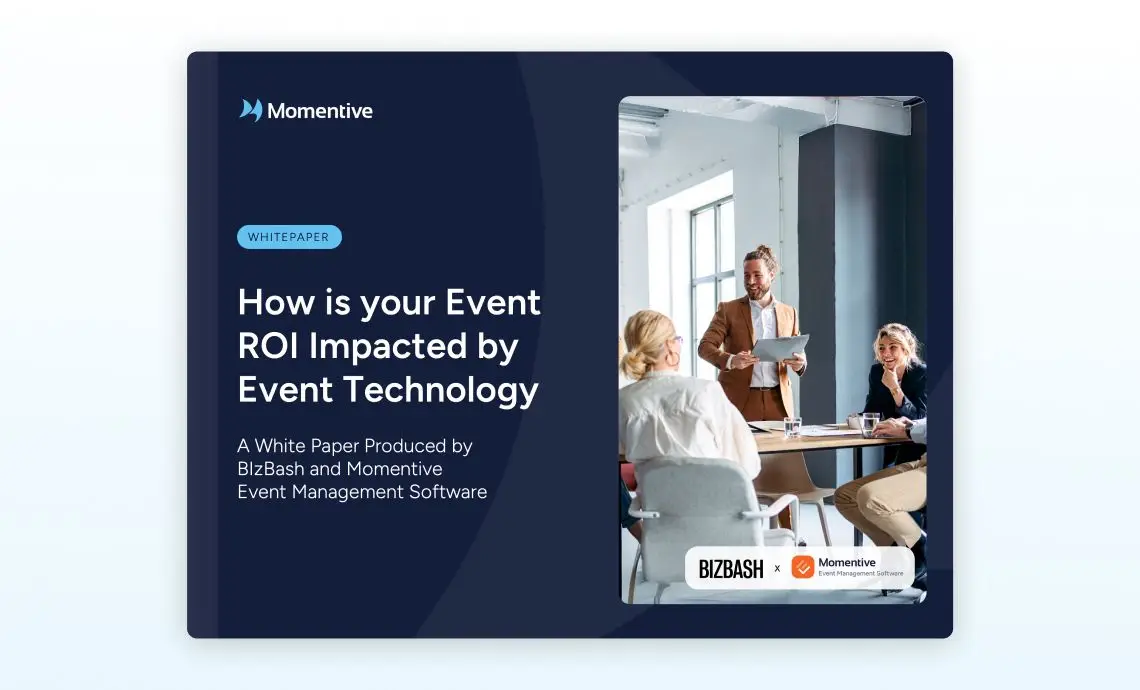 Momentive

WHITEPAPER

How is your Event ROI Impacted by Event Technology

A White Paper Produced by BIzBash and Momentive Event Management Software

BIZBASH x Momentive Event Management Software